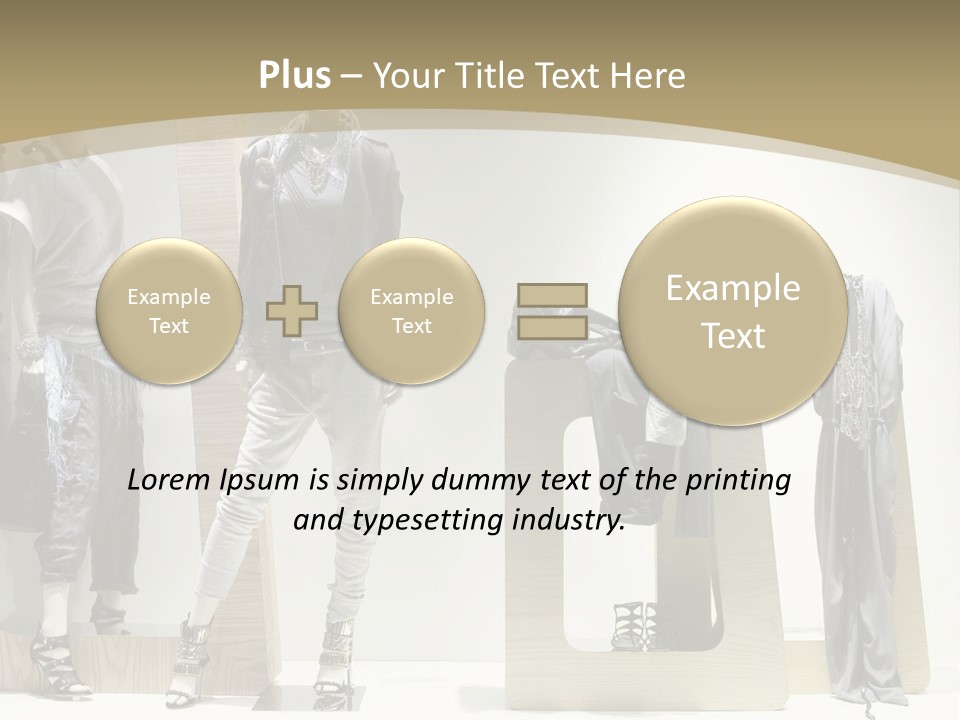 Plus – Your Title Text Here

Example Text

Example Text

Example Text

Lorem Ipsum is simply dummy text of the printing and typesetting industry.